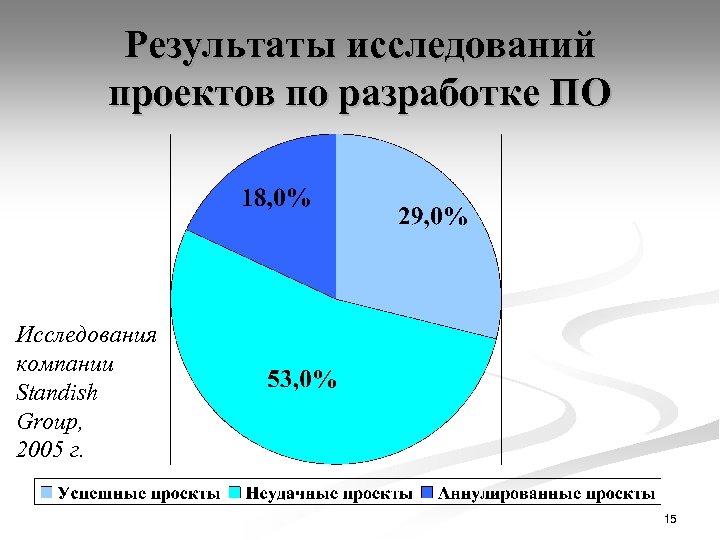 Результаты исследований проектов по разработке ПО

18,0%

29,0%

53,0%

Исследования компании Standish Group, 2005 г.

Успешные проекты
Неудачные проекты
Аннулированные проекты

15